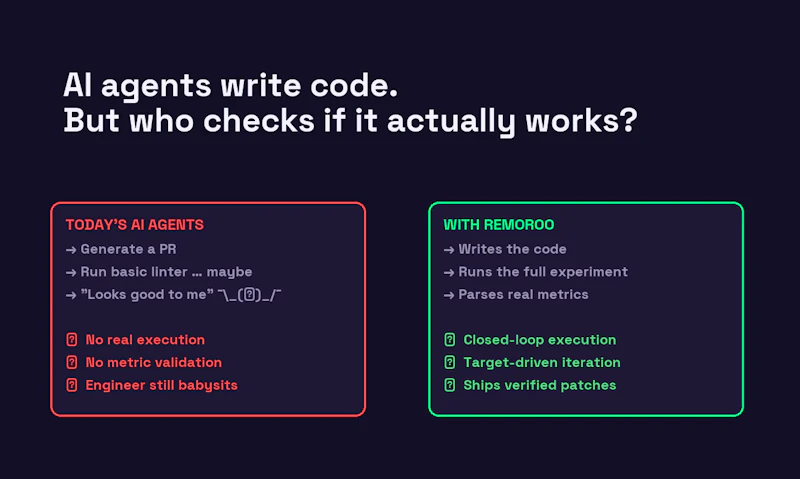 AI agents write code.
But who checks if it actually works?

TODAY'S AI AGENTS
→ Generate a PR
→ Run basic linter ... maybe
→ "Looks good to me" ¯\_(?)_/¯

? No real execution
? No metric validation
? Engineer still babysits

WITH REMOROO
→ Writes the code
→ Runs the full experiment
→ Parses real metrics

? Closed-loop execution
? Target-driven iteration
? Ships verified patches